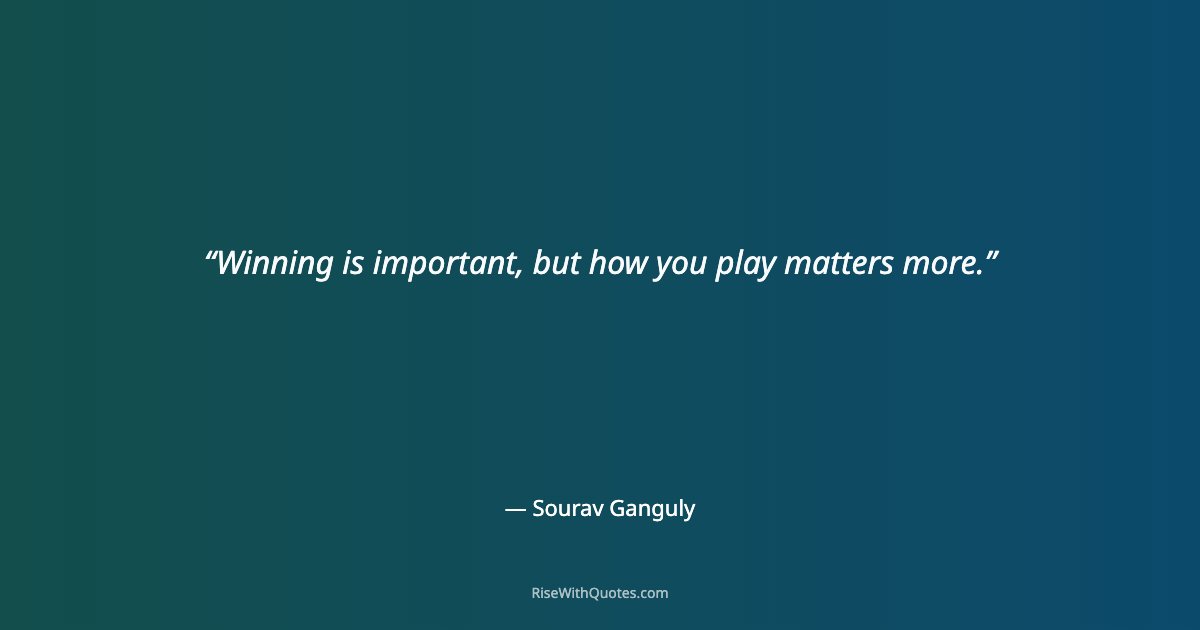 “Winning is important, but how you play matters more.”

— Sourav Ganguly

RiseWithQuotes.com